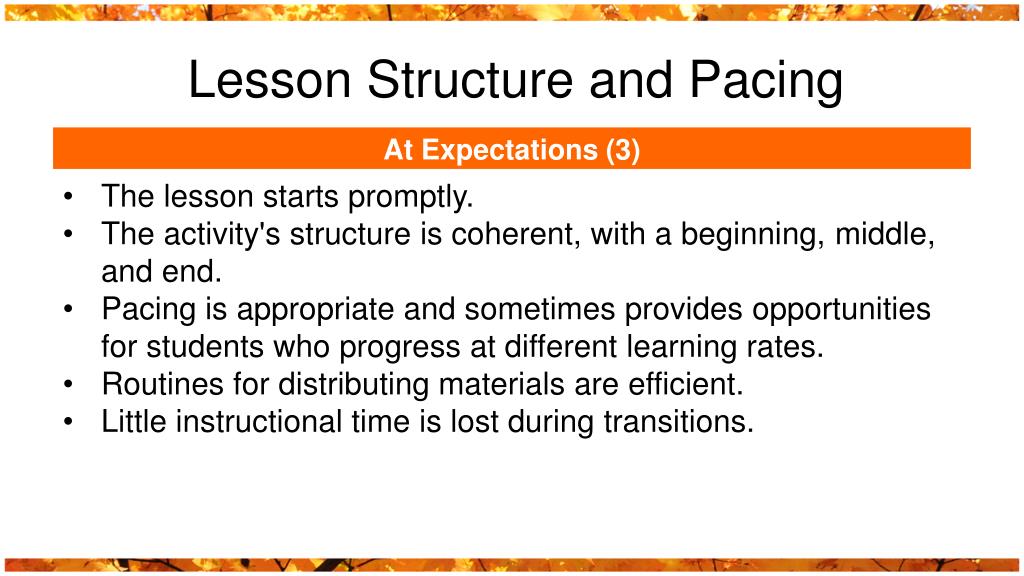 Lesson Structure and Pacing

At Expectations (3)

• The lesson starts promptly.
• The activity's structure is coherent, with a beginning, middle, and end.
• Pacing is appropriate and sometimes provides opportunities for students who progress at different learning rates.
• Routines for distributing materials are efficient.
• Little instructional time is lost during transitions.